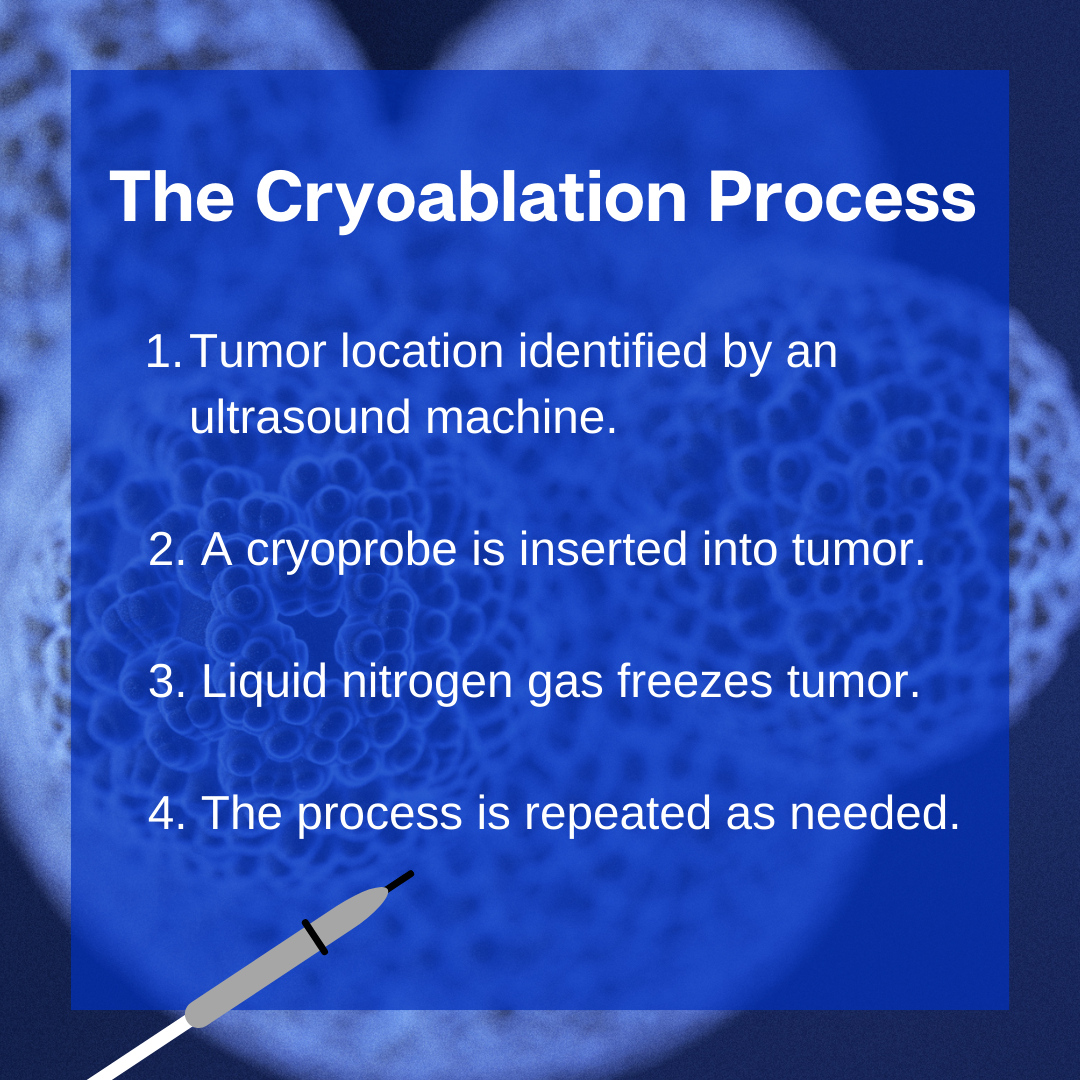 The Cryoablation Process

1. Tumor location identified by an ultrasound machine.

2. A cryoprobe is inserted into tumor.

3. Liquid nitrogen gas freezes tumor.

4. The process is repeated as needed.